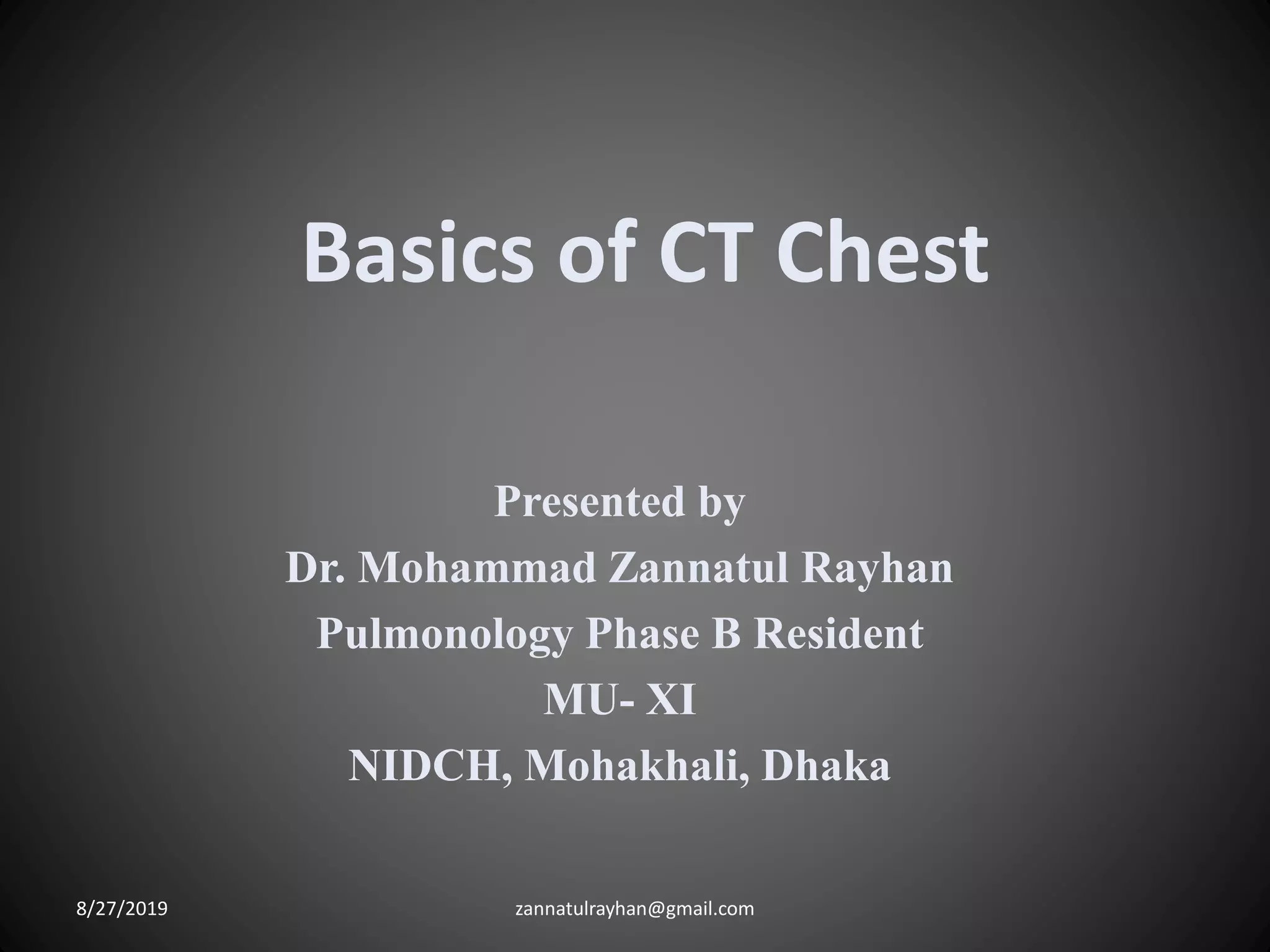 Basics of CT Chest

Presented by
Dr. Mohammad Zannatul Rayhan
Pulmonology Phase B Resident
MU- XI
NIDCH, Mohakhali, Dhaka

8/27/2019
zannatulrayhan@gmail.com